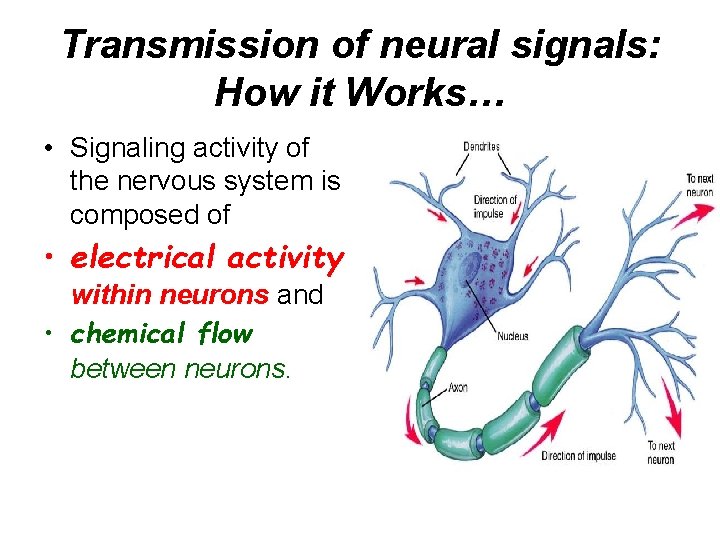 Transmission of neural signals: How it Works…

• Signaling activity of the nervous system is composed of

• electrical activity within neurons and

• chemical flow between neurons.

Dendrites
Direction of impulse
To next neuron
Nucleus
Axon
Direction of impulse
To next neuron